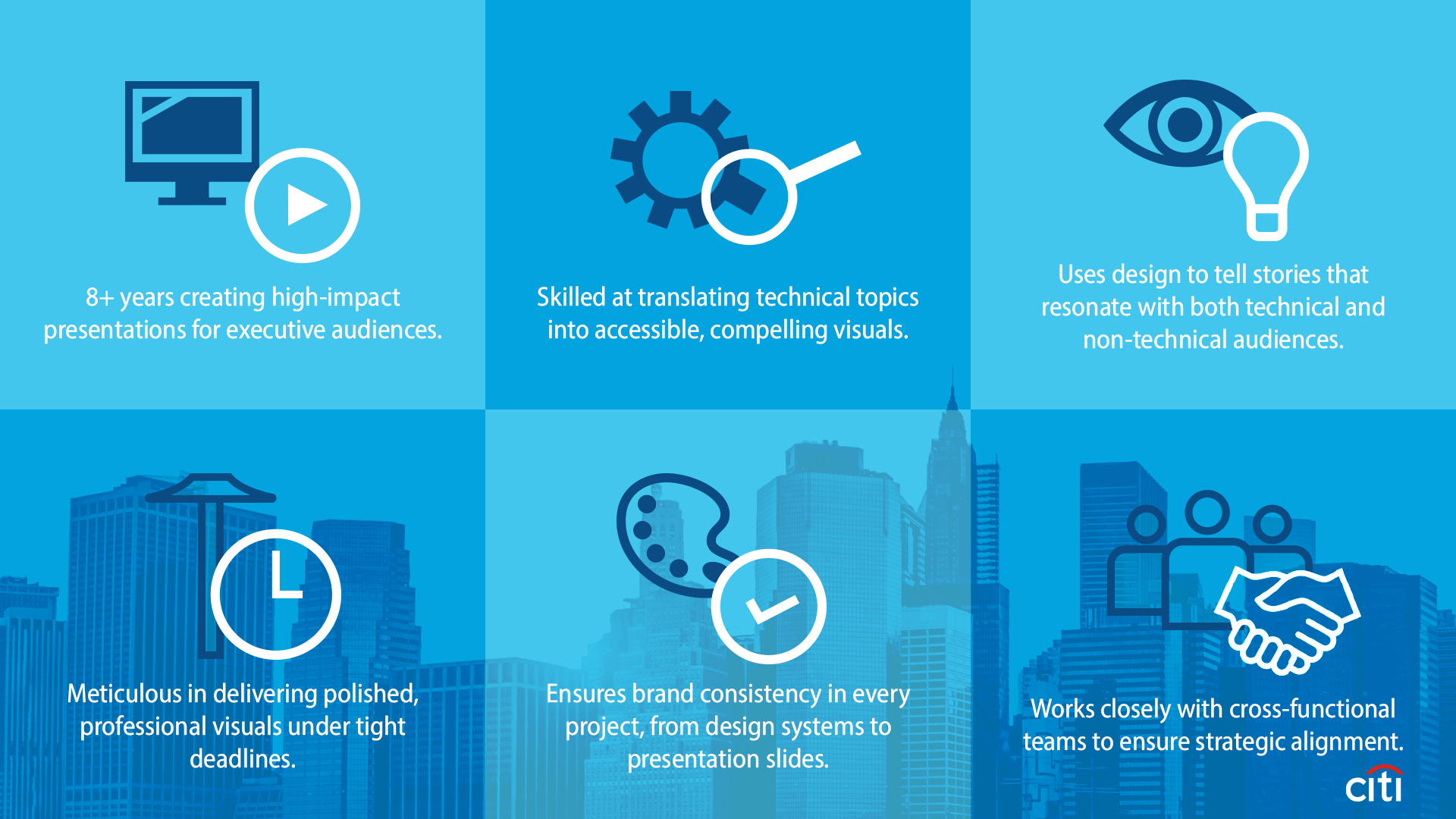 8+ years creating high-impact presentations for executive audiences.

Skilled at translating technical topics into accessible, compelling visuals.

Uses design to tell stories that resonate with both technical and non-technical audiences.

Meticulous in delivering polished, professional visuals under tight deadlines.

Ensures brand consistency in every project, from design systems to presentation slides.

Works closely with cross-functional teams to ensure strategic alignment.

citi